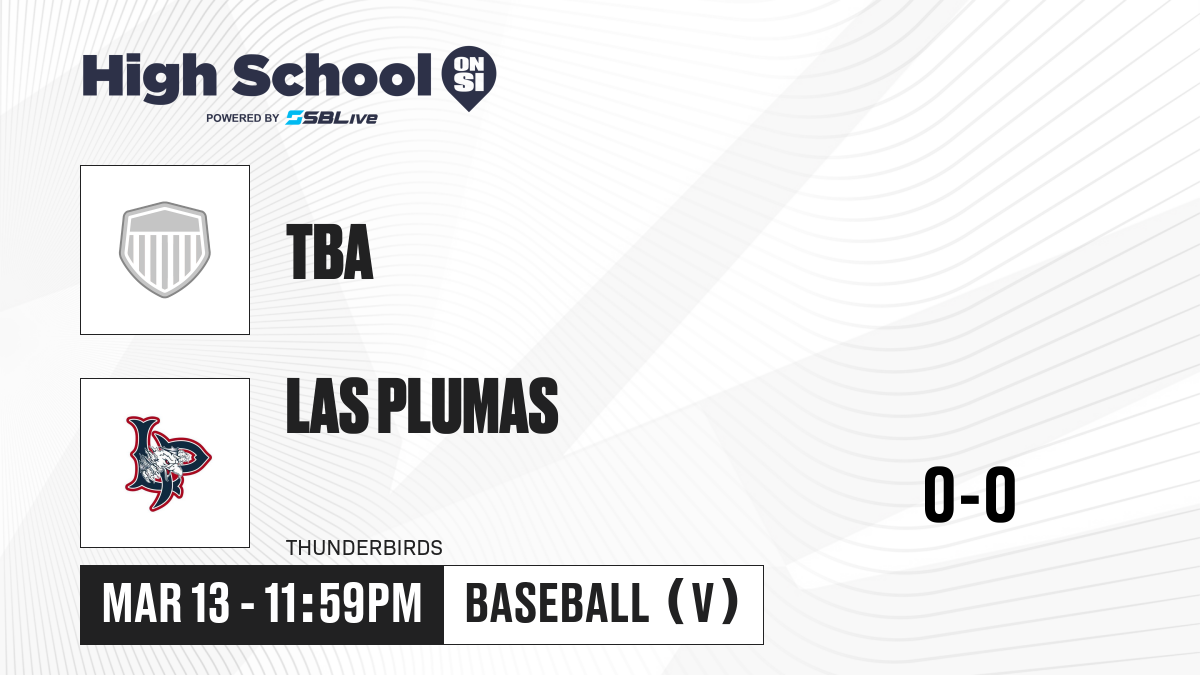 High School ON SI
POWERED BY SBLive

TBA

LAS PLUMAS

THUNDERBIRDS

0-0

MAR 13 - 11:59PM

BASEBALL (V)